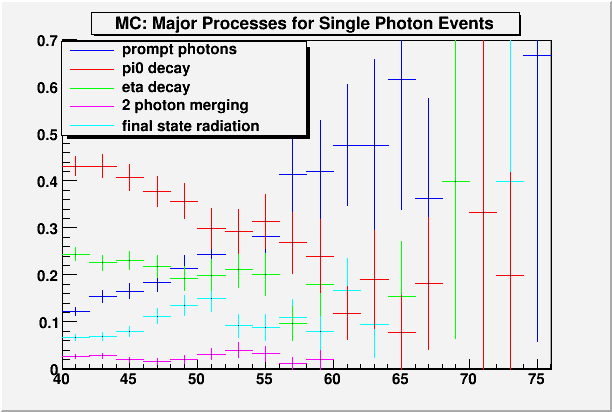 MC: Major Processes for Single Photon Events

prompt photons
pi0 decay
eta decay
2 photon merging
final state radiation

0.7
0.6
0.5
0.4
0.3
0.2
0.1
0

40
45
50
55
60
65
70
75